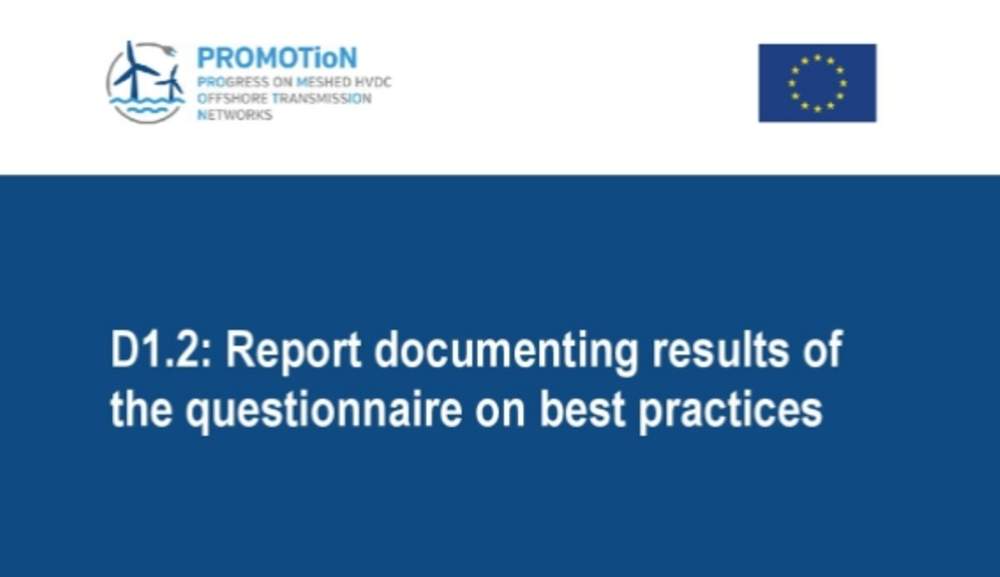 PROMOTioN
PROGRESS ON MESHED HVDC OFFSHORE TRANSMISSION NETWORKS

D1.2: Report documenting results of the questionnaire on best practices